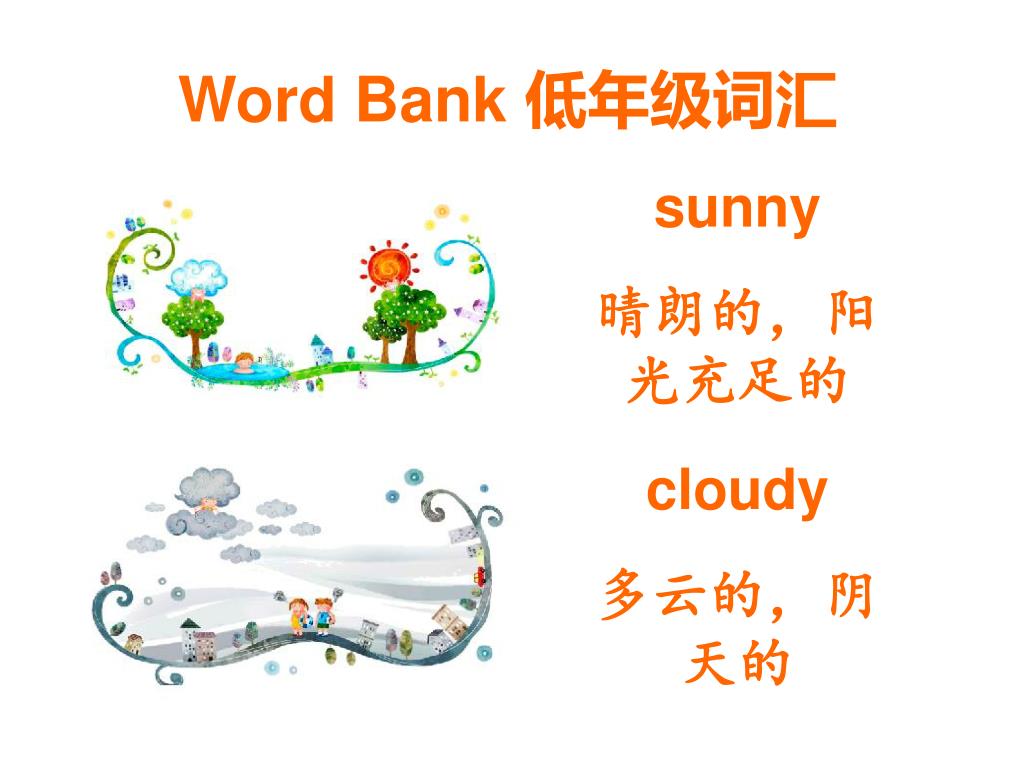 Word Bank 低年级词汇

sunny

晴朗的，阳光充足的

cloudy

多云的，阴天的